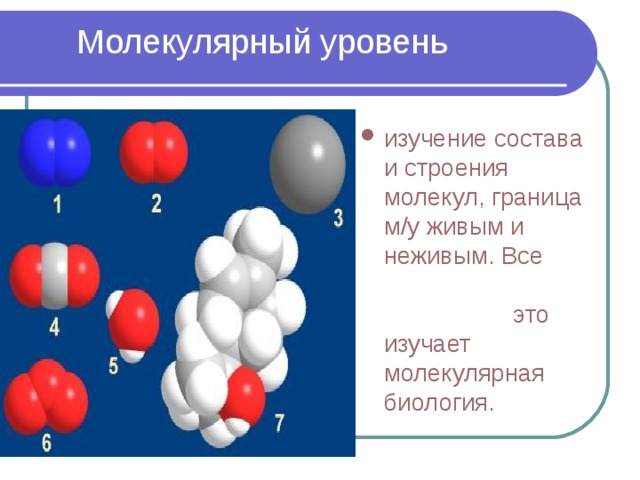 Молекулярный уровень

1
2
3
4
5
6
7

изучение состава и строения молекул, граница м/у живым и неживым. Все это изучает молекулярная биология.